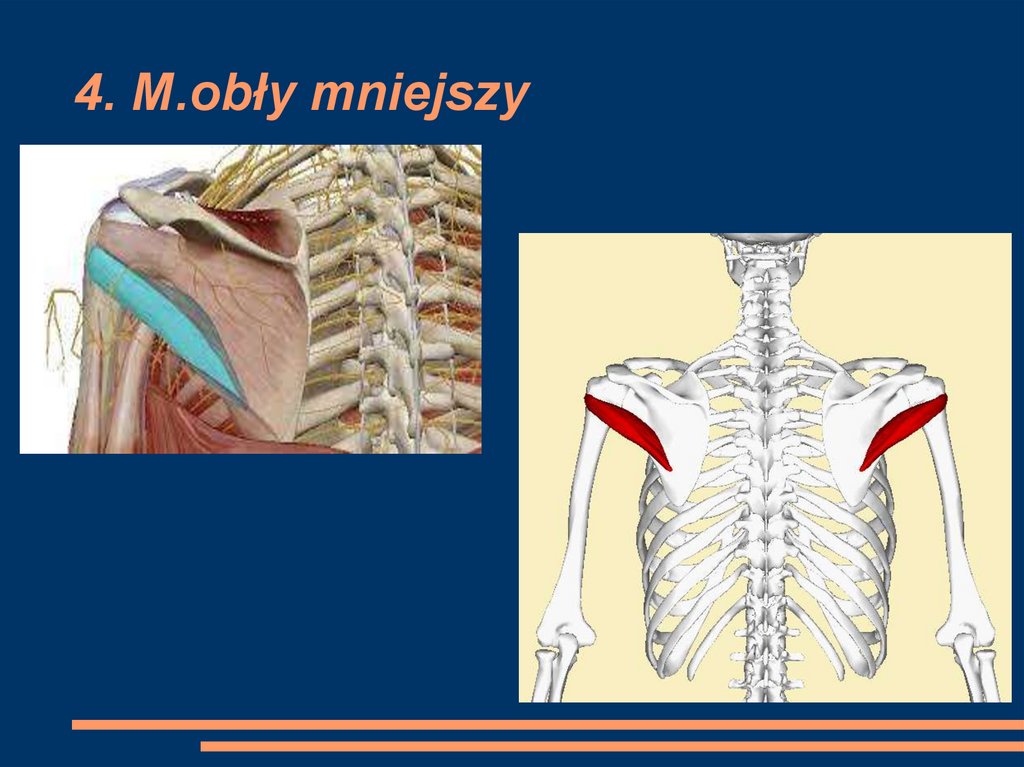 4. M.obły mniejszy